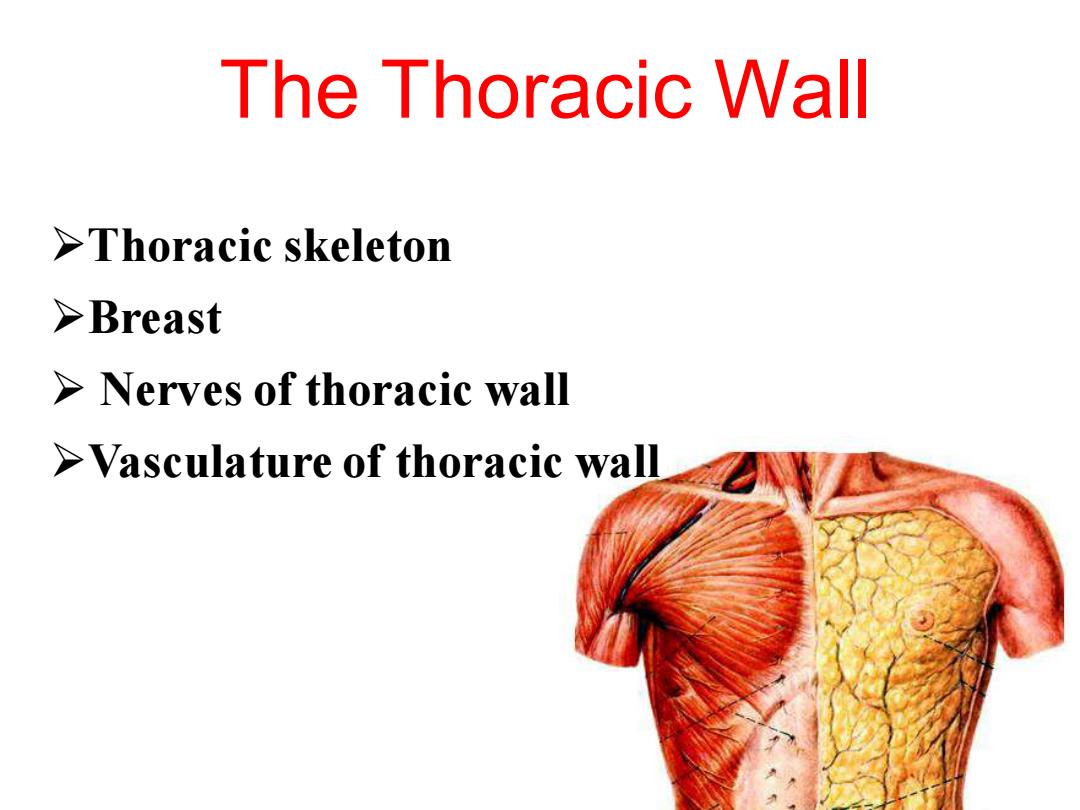 The Thoracic Wall

➢Thoracic skeleton
➢Breast
➢ Nerves of thoracic wall
➢Vasculature of thoracic wall